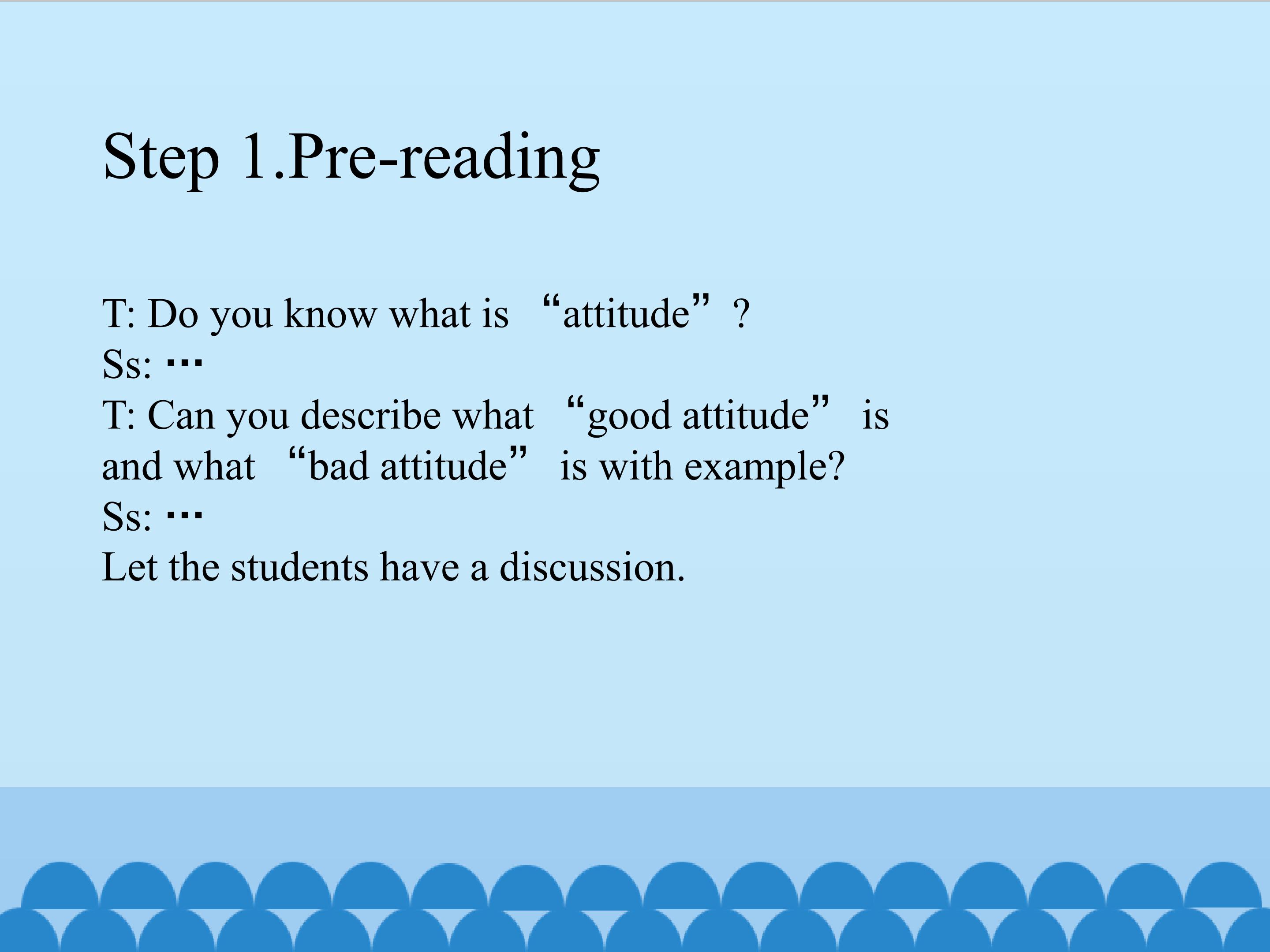 Step 1.Pre-reading

T: Do you know what is “attitude”?
Ss: …
T: Can you describe what “good attitude” is and what “bad attitude” is with example?
Ss: …
Let the students have a discussion.